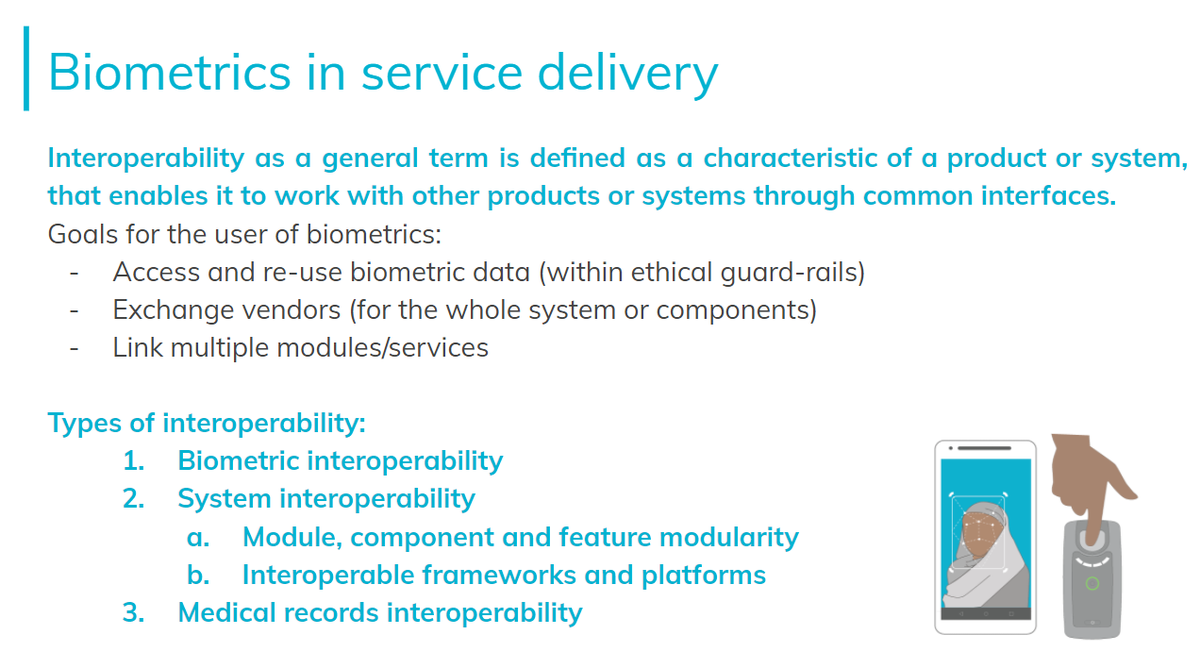 Biometrics in service delivery

Interoperability as a general term is defined as a characteristic of a product or system, that enables it to work with other products or systems through common interfaces.

Goals for the user of biometrics:
- Access and re-use biometric data (within ethical guard-rails)
- Exchange vendors (for the whole system or components)
- Link multiple modules/services

Types of interoperability:
1. Biometric interoperability
2. System interoperability
a. Module, component and feature modularity
b. Interoperable frameworks and platforms
3. Medical records interoperability